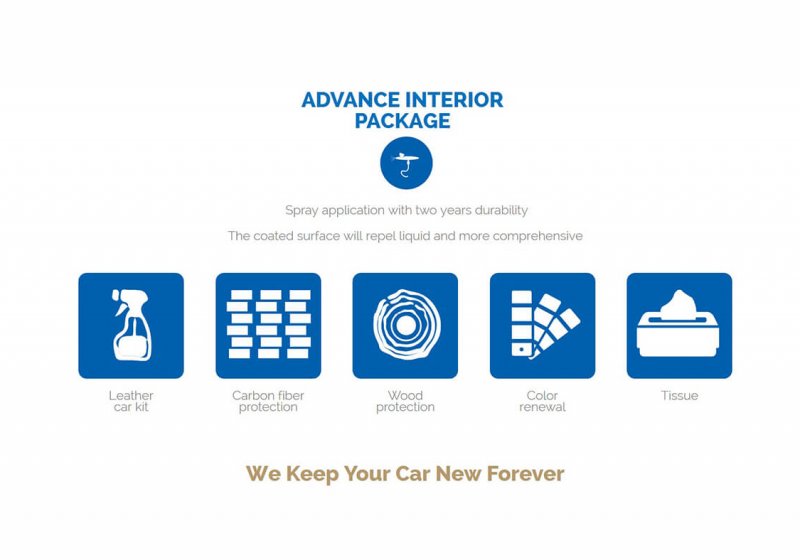 ADVANCE INTERIOR PACKAGE

Spray application with two years durability

The coated surface will repel liquid and more comprehensive

Leather car kit

Carbon fiber protection

Wood protection

Color renewal

Tissue

We Keep Your Car New Forever